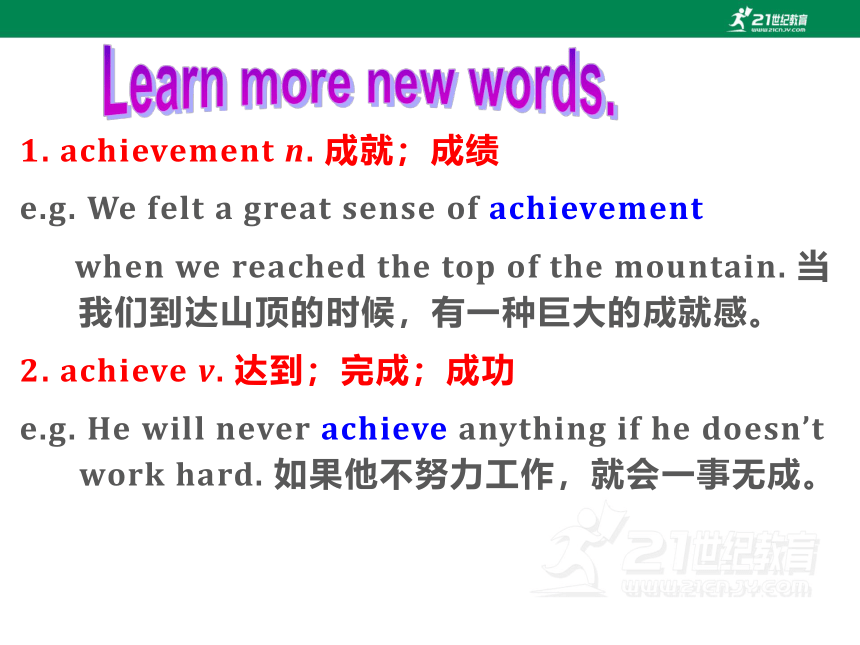 21世纪教育
www.21cnjy.com

Learn more new words.

1. achievement n. 成就；成绩

e.g. We felt a great sense of achievement when we reached the top of the mountain. 当我们到达山顶的时候，有一种巨大的成就感。

2. achieve v. 达到；完成；成功

e.g. He will never achieve anything if he doesn't work hard. 如果他不努力工作，就会一事无成。

21世纪教育
www.21cnjy.com